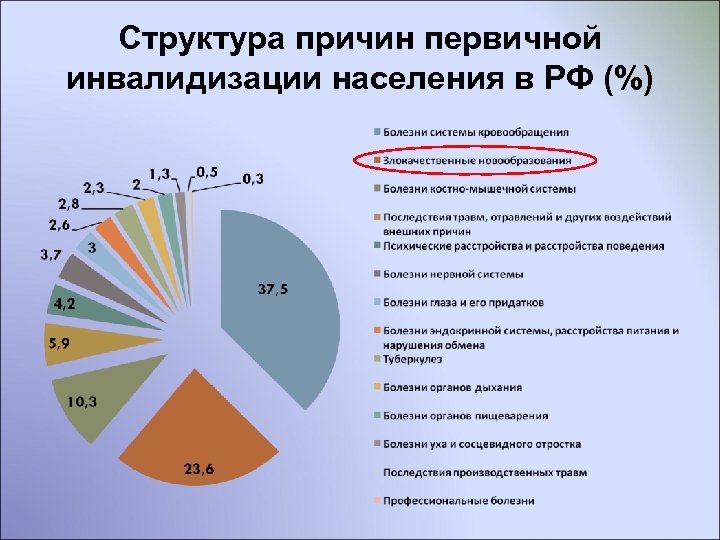 Структура причин первичной инвалидизации населения в РФ (%)

37,5
23,6
10,3
5,9
4,2
3,7
3
2,6
2,8
2,3
2
1,3
0,5
0,3

Болезни системы кровообращения
Злокачественные новообразования
Болезни костно-мышечной системы
Последствия травм, отравлений и других воздействий внешних причин
Психические расстройства и расстройства поведения
Болезни нервной системы
Болезни глаза и его придатков
Болезни эндокринной системы, расстройства питания и нарушения обмена
Туберкулез
Болезни органов дыхания
Болезни органов пищеварения
Болезни уха и сосцевидного отростка
Последствия производственных травм
Профессиональные болезни